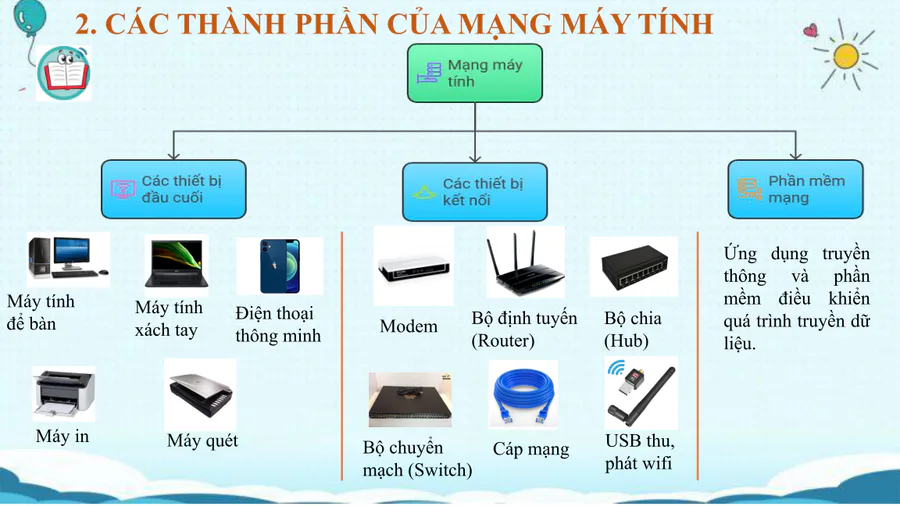 2. CÁC THÀNH PHẦN CỦA MẠNG MÁY TÍNH

Mạng máy tính

Các thiết bị đầu cuối

Các thiết bị kết nối

Phần mềm mạng

Máy tính để bàn

Máy tính xách tay

Điện thoại thông minh

Máy in

Máy quét

Modem

Bộ định tuyến (Router)

Bộ chia (Hub)

Bộ chuyển mạch (Switch)

Cáp mạng

USB thu, phát wifi

Ứng dụng truyền thông và phần mềm điều khiển quá trình truyền dữ liệu.